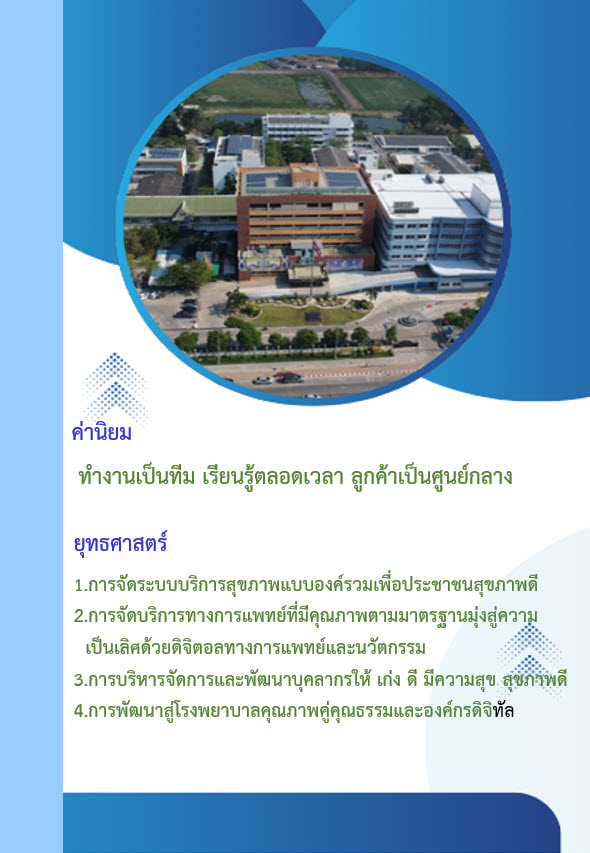 ค่านิยม

ทำงานเป็นทีม เรียนรู้ตลอดเวลา ลูกค้าเป็นศูนย์กลาง

ยุทธศาสตร์

1.การจัดระบบบริการสุขภาพแบบองค์รวมเพื่อประชาชนสุขภาพดี

2.การจัดบริการทางการแพทย์ที่มีคุณภาพตามมาตรฐานมุ่งสู่ความเป็นเลิศด้วยดิจิตอลทางการแพทย์และนวัตกรรม

3.การบริหารจัดการและพัฒนาบุคลากรให้ เก่ง ดี มีความสุข สุขภาพดี

4.การพัฒนาสู่โรงพยาบาลคุณภาพคู่คุณธรรมและองค์กรดิจิทัล